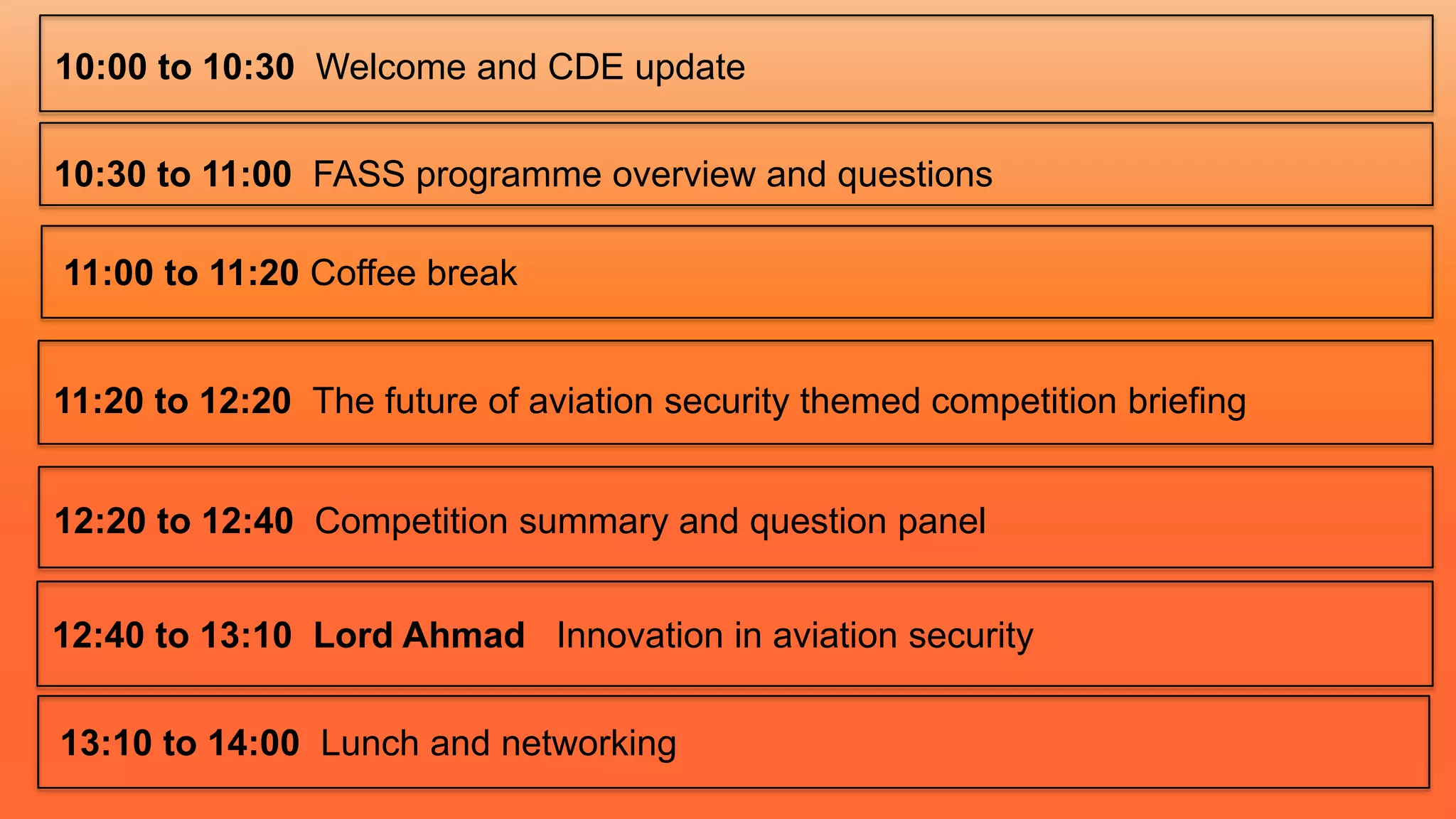 10:00 to 10:30 Welcome and CDE update

10:30 to 11:00 FASS programme overview and questions

11:00 to 11:20 Coffee break

11:20 to 12:20 The future of aviation security themed competition briefing

12:20 to 12:40 Competition summary and question panel

12:40 to 13:10 Lord Ahmad Innovation in aviation security

13:10 to 14:00 Lunch and networking